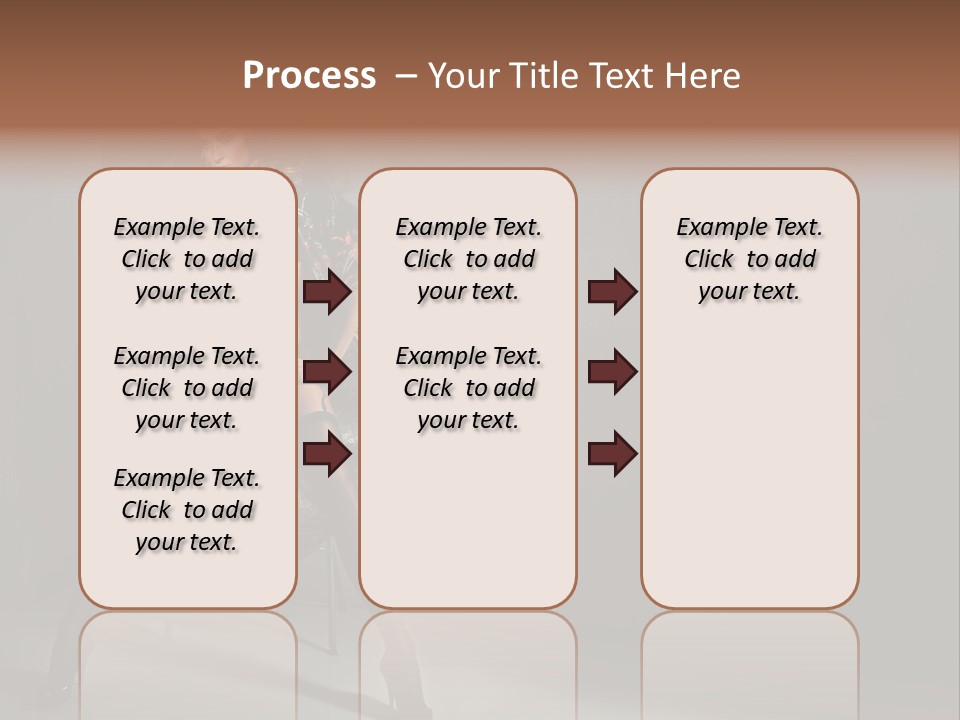 Process – Your Title Text Here

Example Text. Click to add your text.

Example Text. Click to add your text.

Example Text. Click to add your text.

Example Text. Click to add your text.

Example Text. Click to add your text.

Example Text. Click to add your text.